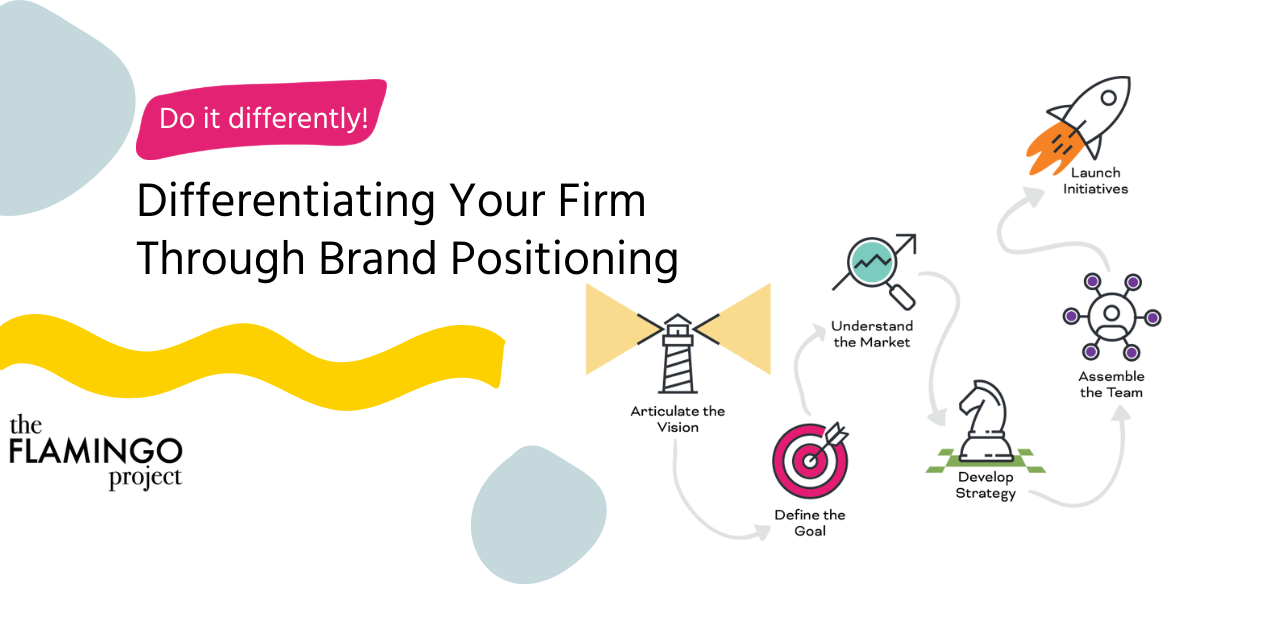 Do it differently!

Differentiating Your Firm Through Brand Positioning

the FLAMINGO project

Articulate the Vision

Define the Goal

Understand the Market

Develop Strategy

Assemble the Team

Launch Initiatives